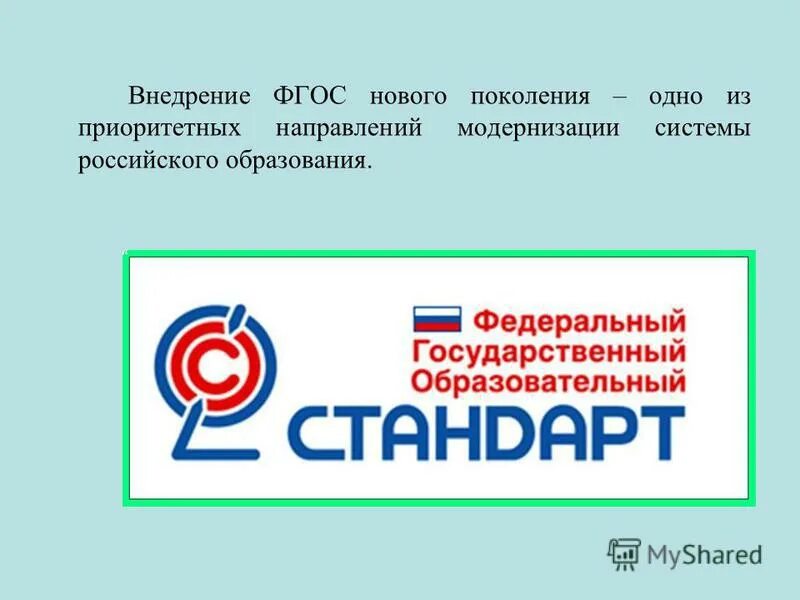 Внедрение ФГОС нового поколения – одно из приоритетных направлений модернизации системы российского образования.

Федеральный
Государственный
Образовательный
СТАНДАРТ

MyShared